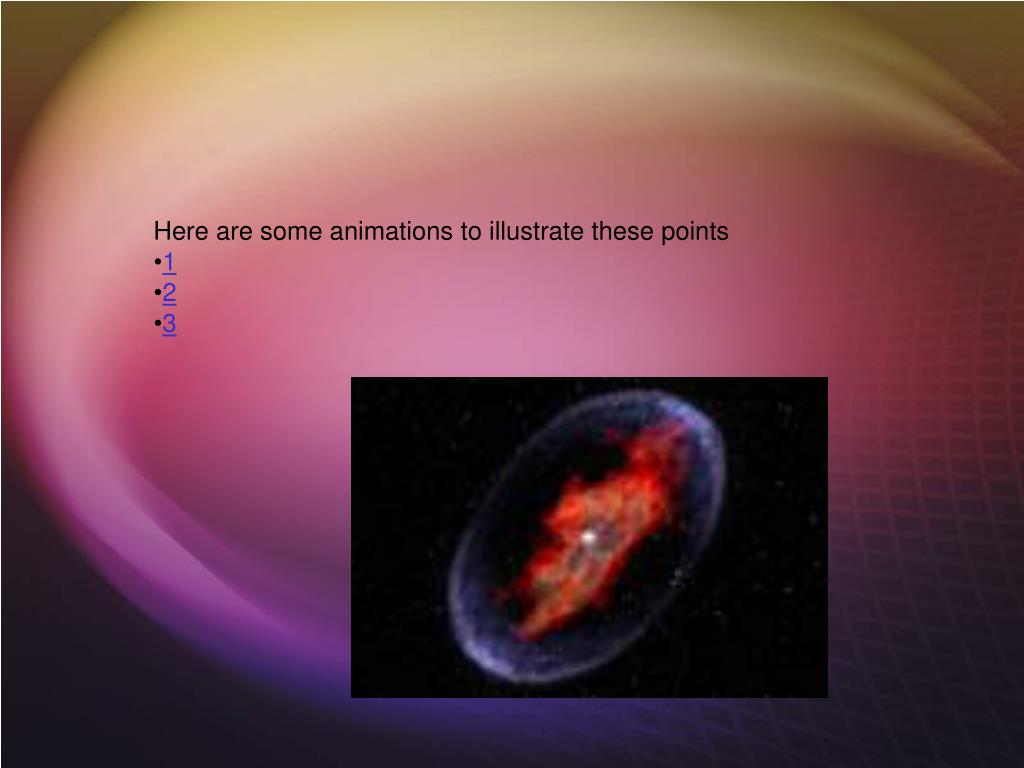 Here are some animations to illustrate these points
•1
•2
•3